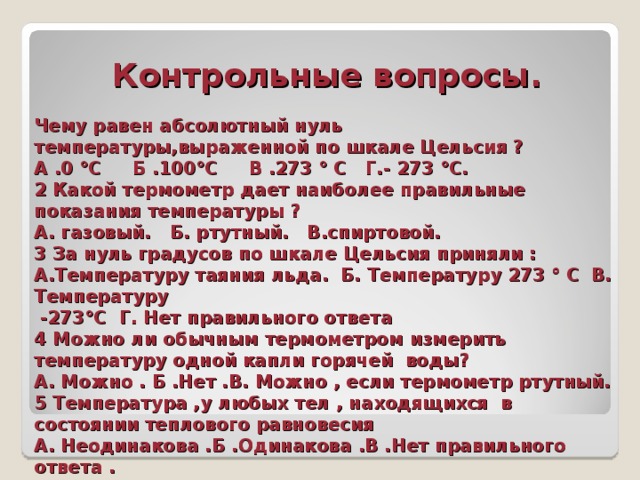 Контрольные вопросы.

Чему равен абсолютный нуль температуры,выраженной по шкале Цельсия ?
А .0 °С Б .100°С В .273 ° С Г.- 273 °С.
2 Какой термометр дает наиболее правильные показания температуры ?
А. газовый. Б. ртутный. В.спиртовой.
3 За нуль градусов по шкале Цельсия приняли :
А.Температуру таяния льда. Б. Температуру 273 ° С В. Температуру
-273°С Г. Нет правильного ответа
4 Можно ли обычным термометром измерить температуру одной капли горячей воды?
А. Можно . Б .Нет .В. Можно , если термометр ртутный.
5 Температура ,у любых тел , находящихся в состоянии теплового равновесия
А. Неодинакова .Б .Одинакова .В .Нет правильного ответа .